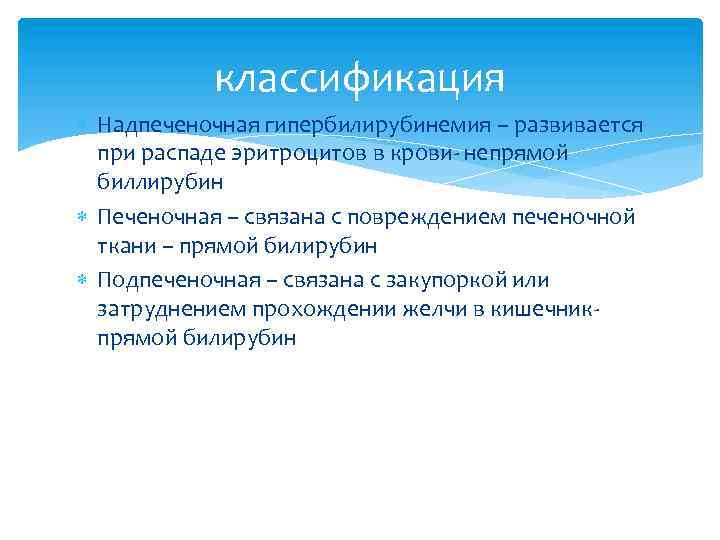 классификация

Надпеченочная гипербилирубинемия – развивается при распаде эритроцитов в крови- непрямой биллирубин

Печеночная – связана с повреждением печеночной ткани – прямой билирубин

Подпеченочная – связана с закупоркой или затруднением прохождении желчи в кишечник- прямой билирубин